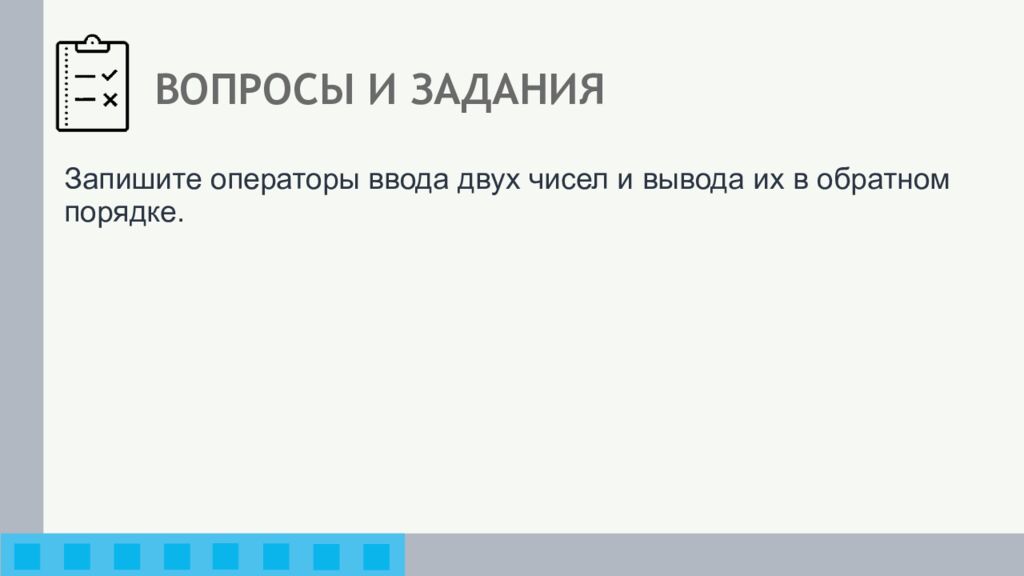 ВОПРОСЫ И ЗАДАНИЯ

Запишите операторы ввода двух чисел и вывода их в обратном порядке.